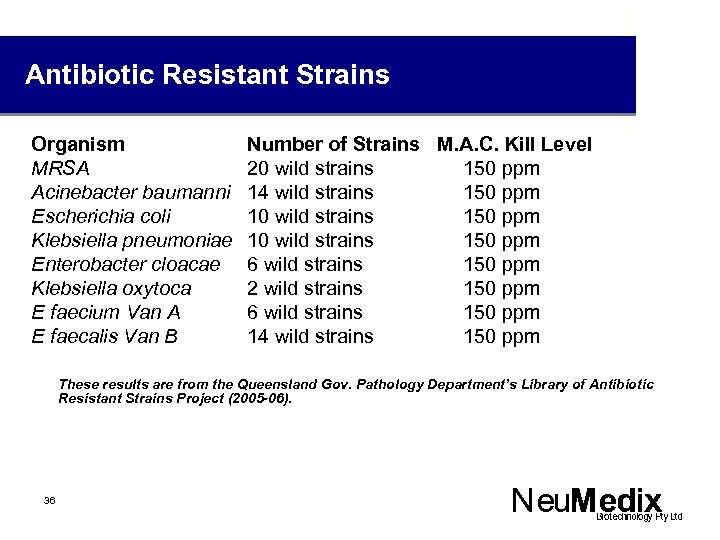 Antibiotic Resistant Strains

| Organism | Number of Strains | M.A.C. Kill Level |
|---|---|---|
| MRSA | 20 wild strains | 150 ppm |
| Acinebacter baumanni | 14 wild strains | 150 ppm |
| Escherichia coli | 10 wild strains | 150 ppm |
| Klebsiella pneumoniae | 10 wild strains | 150 ppm |
| Enterobacter cloacae | 6 wild strains | 150 ppm |
| Klebsiella oxytoca | 2 wild strains | 150 ppm |
| E faecium Van A | 6 wild strains | 150 ppm |
| E faecalis Van B | 14 wild strains | 150 ppm |

These results are from the Queensland Gov. Pathology Department's Library of Antibiotic Resistant Strains Project (2005-06).

36

NeuMedix
Biotechnology Pty Ltd